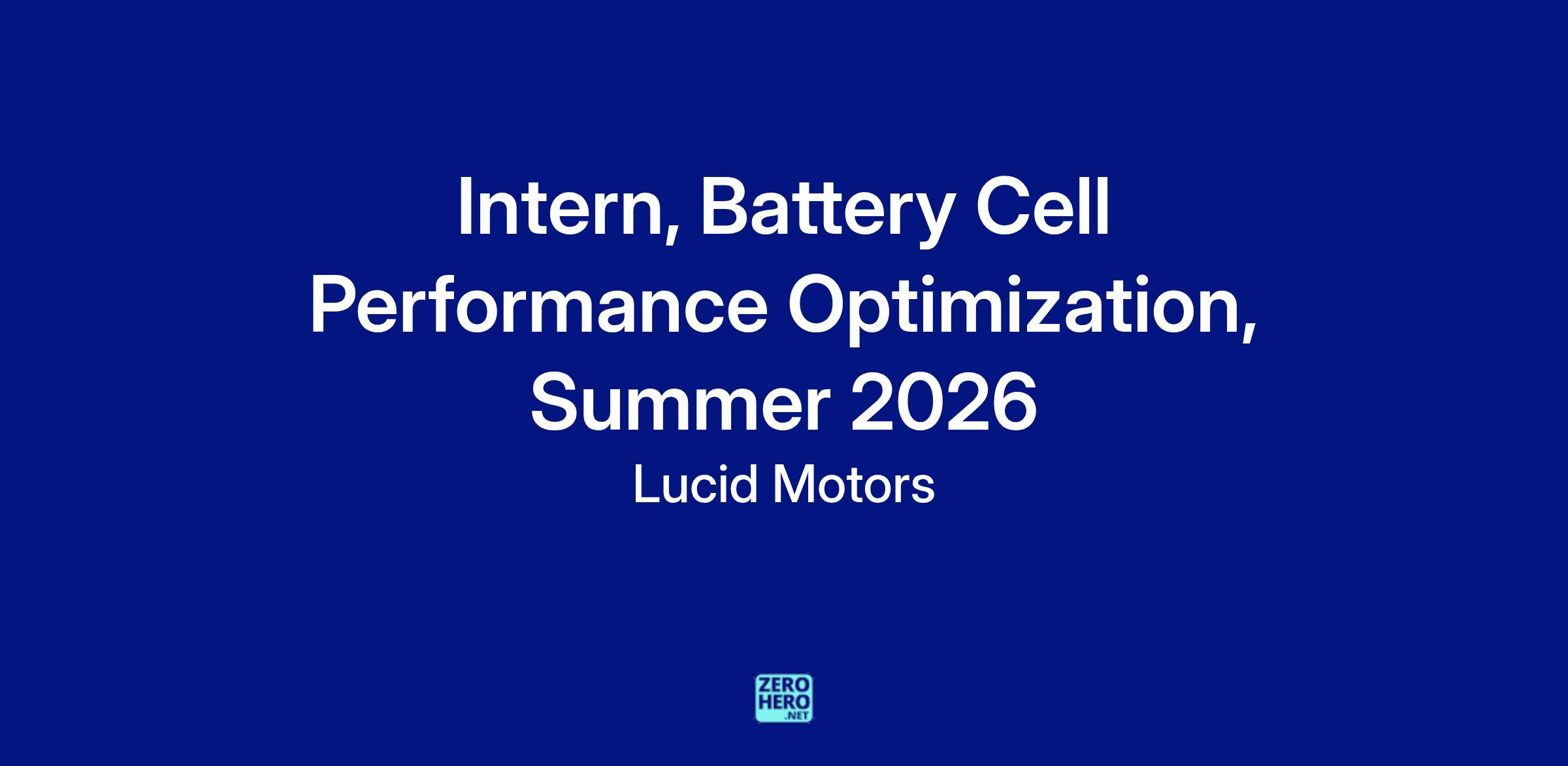 Intern, Battery Cell Performance Optimization, Summer 2026

Lucid Motors

ZERO HERO .NET